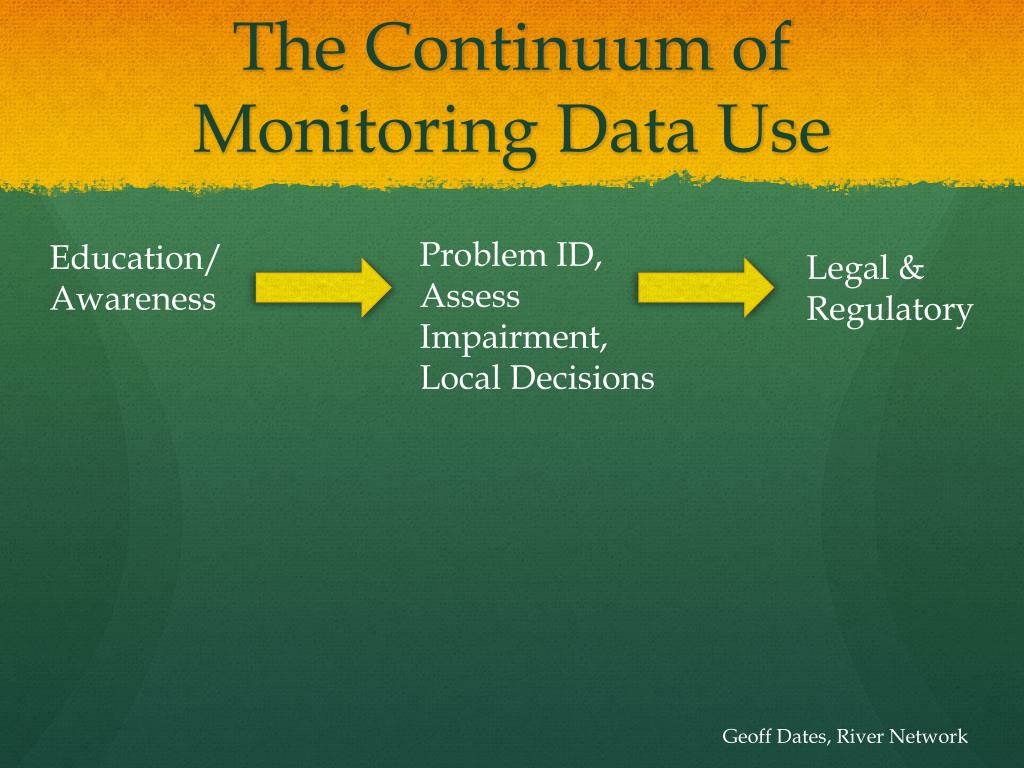 The Continuum of Monitoring Data Use

Education/ Awareness

Problem ID, Assess Impairment, Local Decisions

Legal & Regulatory

Geoff Dates, River Network